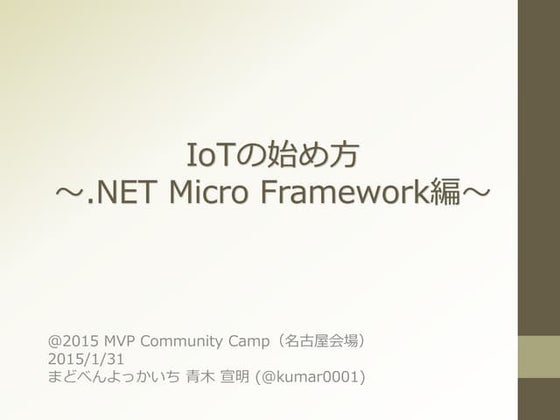 IoTの始め方
～.NET Micro Framework編～

@2015 MVP Community Camp（名古屋会場）
2015/1/31
まどべんよっかいち 青木 宣明 (@kumar0001)